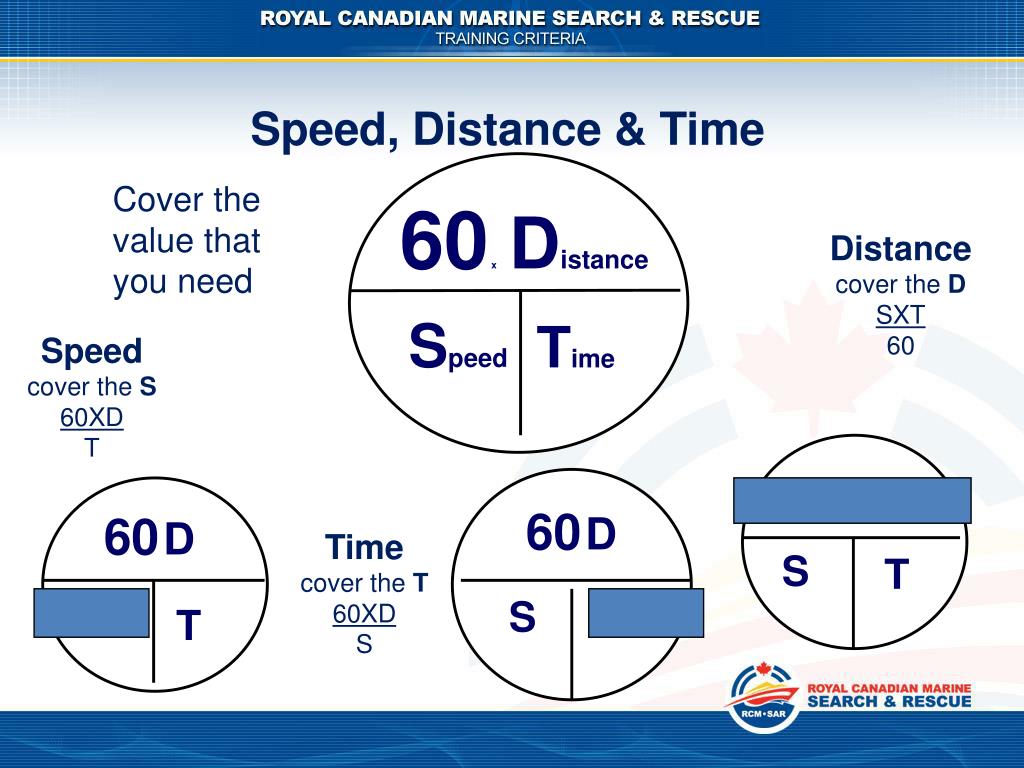 ROYAL CANADIAN MARINE SEARCH & RESCUE
TRAINING CRITERIA

Speed, Distance & Time

Cover the value that you need

60 x Distance
Speed Time

Distance
cover the D
SXT
60

Speed
cover the S
60XD
T

60 D
T

Time
cover the T
60XD
S

60 D
S

S T

RCM•SAR
ROYAL CANADIAN MARINE
SEARCH & RESCUE